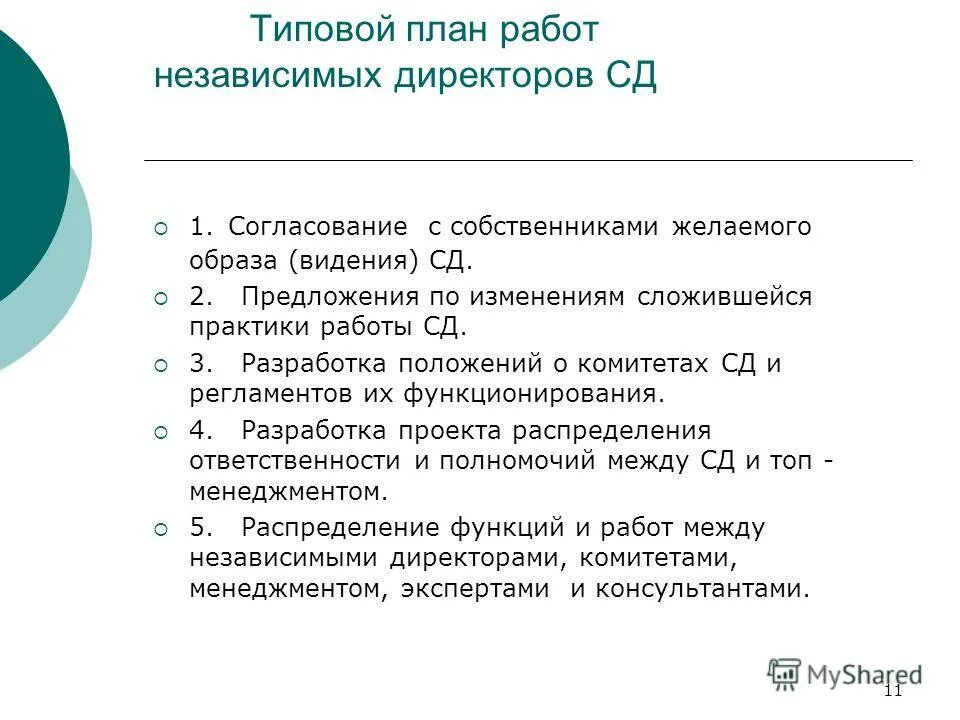 Типовой план работ независимых директоров СД

1. Согласование с собственниками желаемого образа (видения) СД.

2. Предложения по изменениям сложившейся практики работы СД.

3. Разработка положений о комитетах СД и регламентов их функционирования.

4. Разработка проекта распределения ответственности и полномочий между СД и топ - менеджментом.

5. Распределение функций и работ между независимыми директорами, комитетами, менеджментом, экспертами и консультантами.

MyShared

11